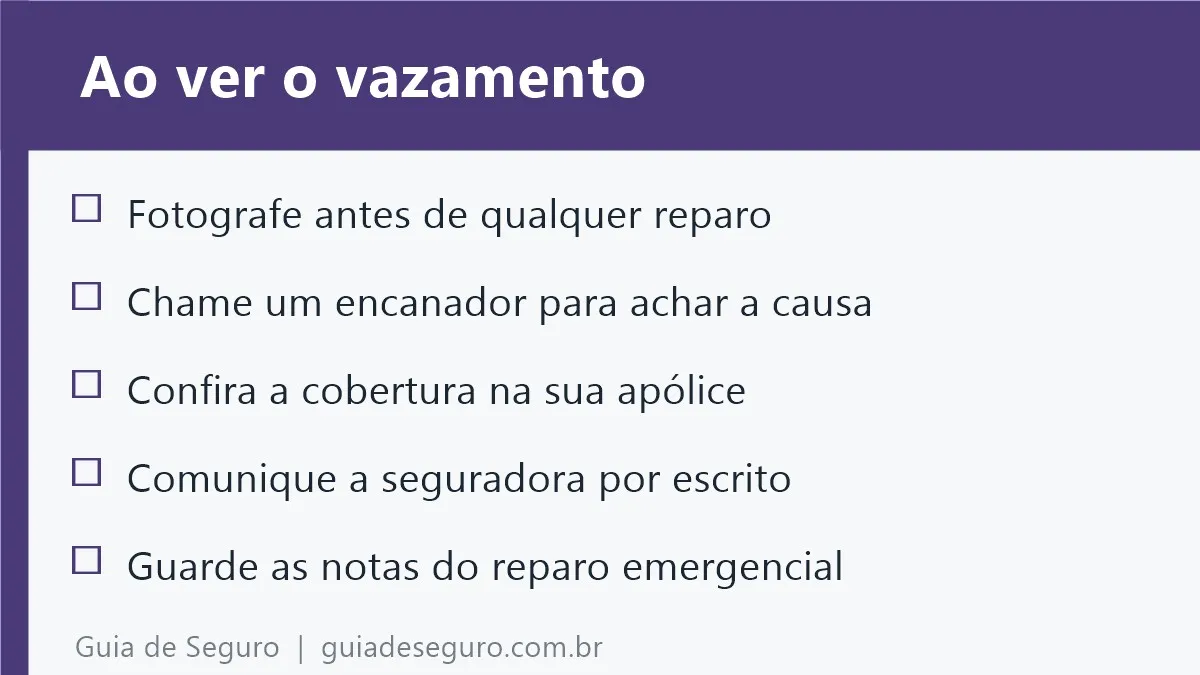 Ao ver o vazamento

☐ Fotografe antes de qualquer reparo

☐ Chame um encanador para achar a causa

☐ Confira a cobertura na sua apólice

☐ Comunique a seguradora por escrito

☐ Guarde as notas do reparo emergencial

Guia de Seguro | guiadeseguro.com.br